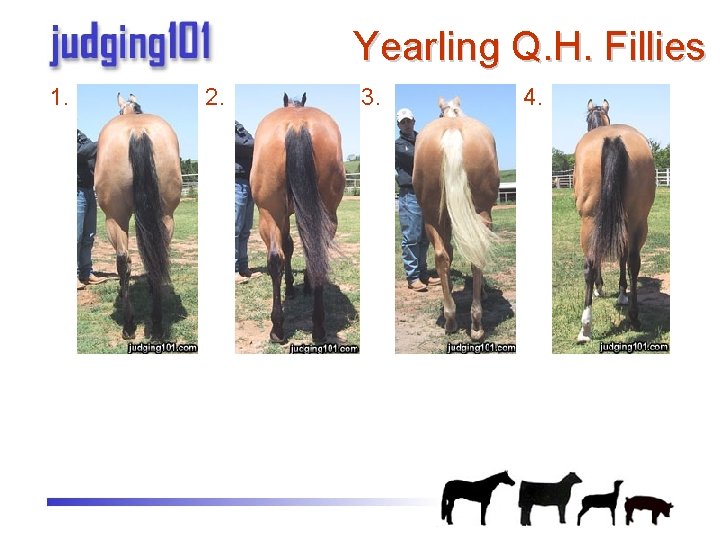 judging101

Yearling Q.H. Fillies

1.

judging101.com

2.

judging101.com

3.

judging101.com

4.

judging101.com